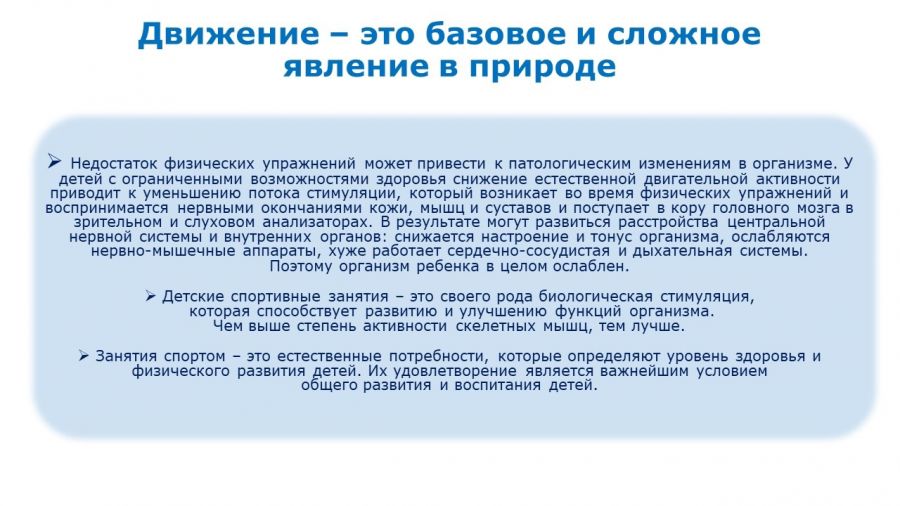 Движение – это базовое и сложное явление в природе

➢ Недостаток физических упражнений может привести к патологическим изменениям в организме. У детей с ограниченными возможностями здоровья снижение естественной двигательной активности приводит к уменьшению потока стимуляции, который возникает во время физических упражнений и воспринимается нервными окончаниями кожи, мышц и суставов и поступает в кору головного мозга в зрительном и слуховом анализаторах. В результате могут развиться расстройства центральной нервной системы и внутренних органов: снижается настроение и тонус организма, ослабляются нервно-мышечные аппараты, хуже работает сердечно-сосудистая и дыхательная системы. Поэтому организм ребенка в целом ослаблен.

➢ Детские спортивные занятия – это своего рода биологическая стимуляция, которая способствует развитию и улучшению функций организма. Чем выше степень активности скелетных мышц, тем лучше.

➢ Занятия спортом – это естественные потребности, которые определяют уровень здоровья и физического развития детей. Их удовлетворение является важнейшим условием общего развития и воспитания детей.